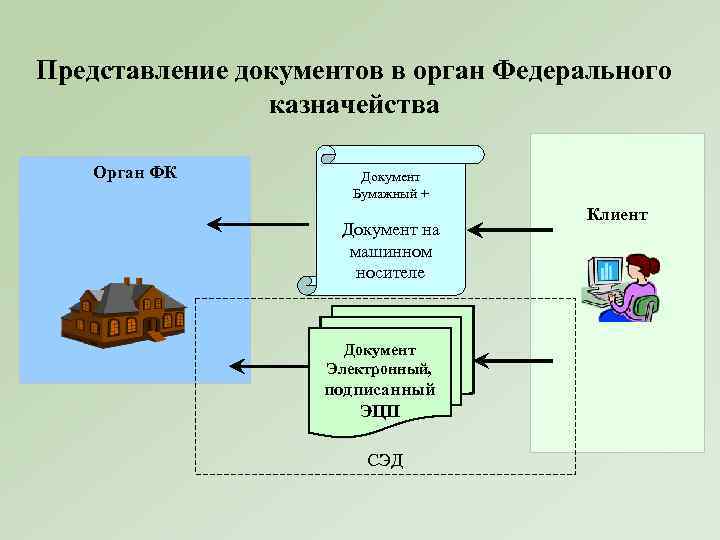 Представление документов в орган Федерального казначейства

Орган ФК

Документ Бумажный +

Документ на машинном носителе

Клиент

Документ Электронный, подписанный ЭЦП

СЭД